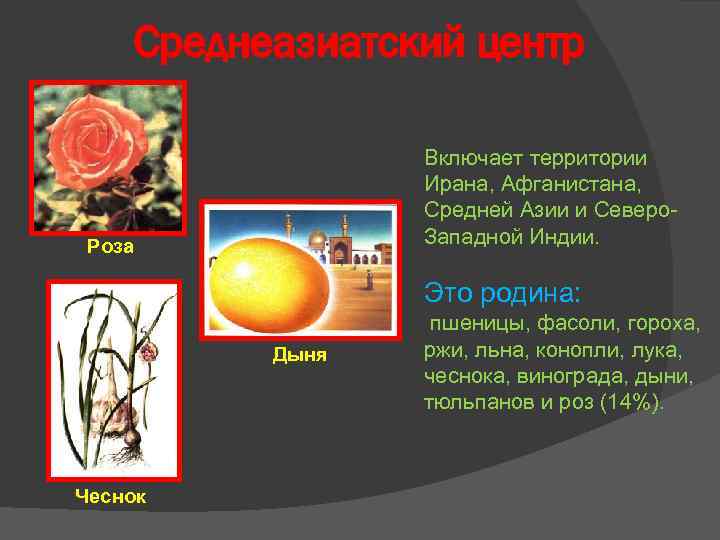 Среднеазиатский центр

Роза

Дыня

Чеснок

Включает территории Ирана, Афганистана, Средней Азии и Северо-Западной Индии.

Это родина:

пшеницы, фасоли, гороха, ржи, льна, конопли, лука, чеснока, винограда, дыни, тюльпанов и роз (14%).